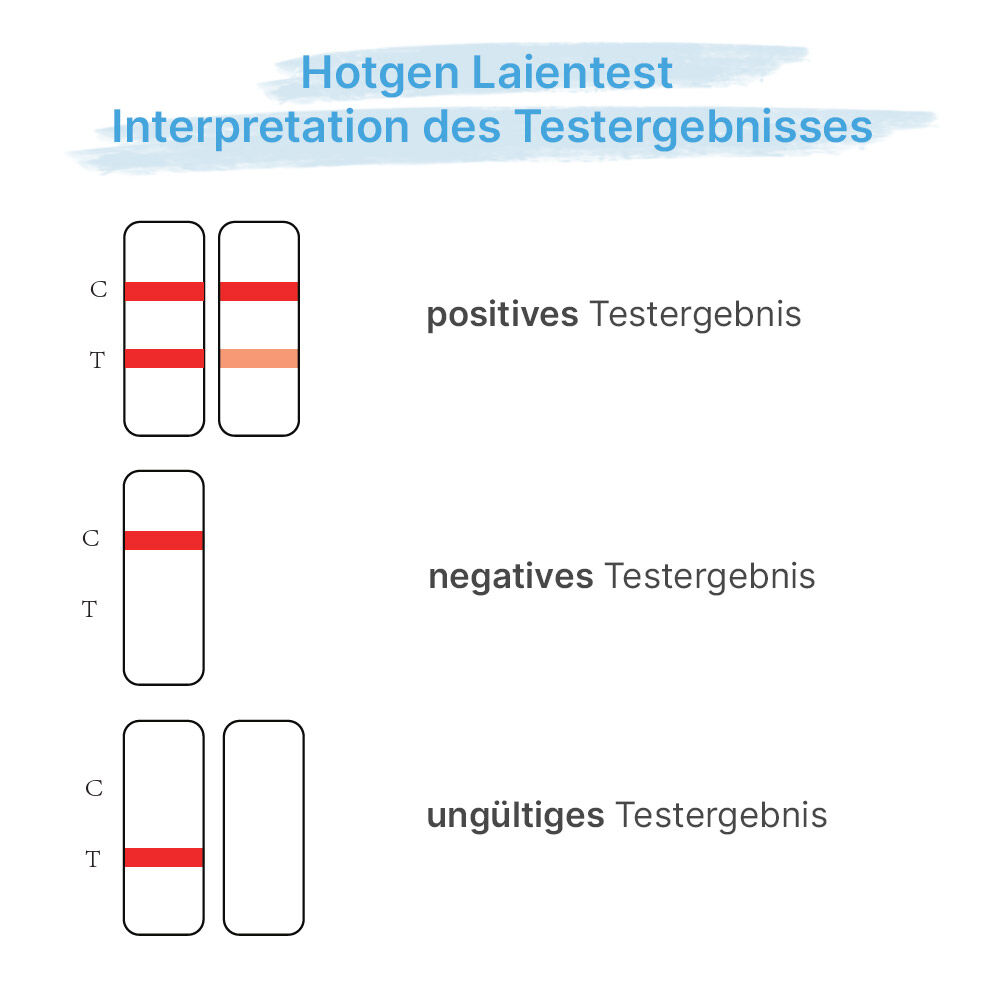 Hotgen Laientest
Interpretation des Testergebnisses

C
T

positives Testergebnis

C
T

negatives Testergebnis

C
T

ungültiges Testergebnis